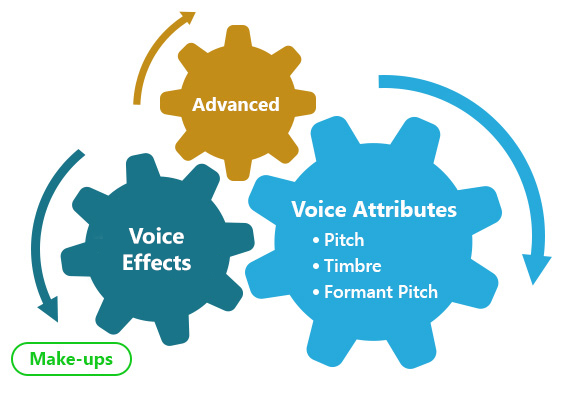 Advanced

Voice Effects

Voice Attributes
• Pitch
• Timbre
• Formant Pitch

Make-ups